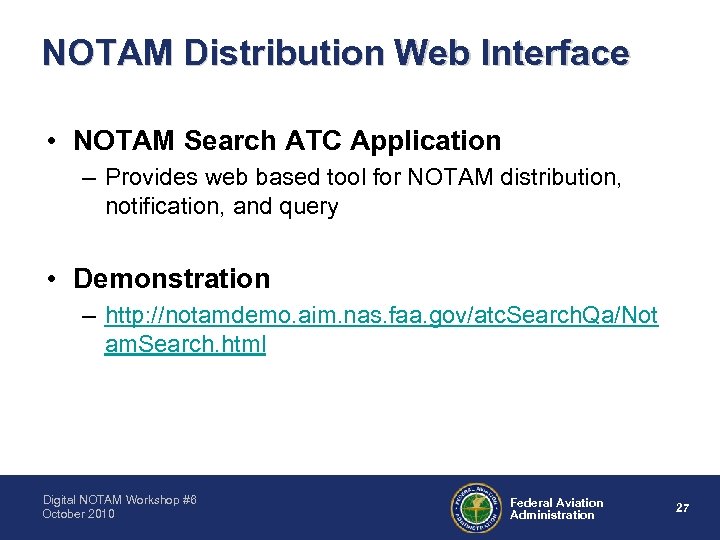 NOTAM Distribution Web Interface

• NOTAM Search ATC Application
– Provides web based tool for NOTAM distribution, notification, and query

• Demonstration
– http://notamdemo.aim.nas.faa.gov/atcSearchQa/NotamSearch.html

Digital NOTAM Workshop #6
October 2010

FEDERAL AVIATION ADMINISTRATION

Federal Aviation Administration

27